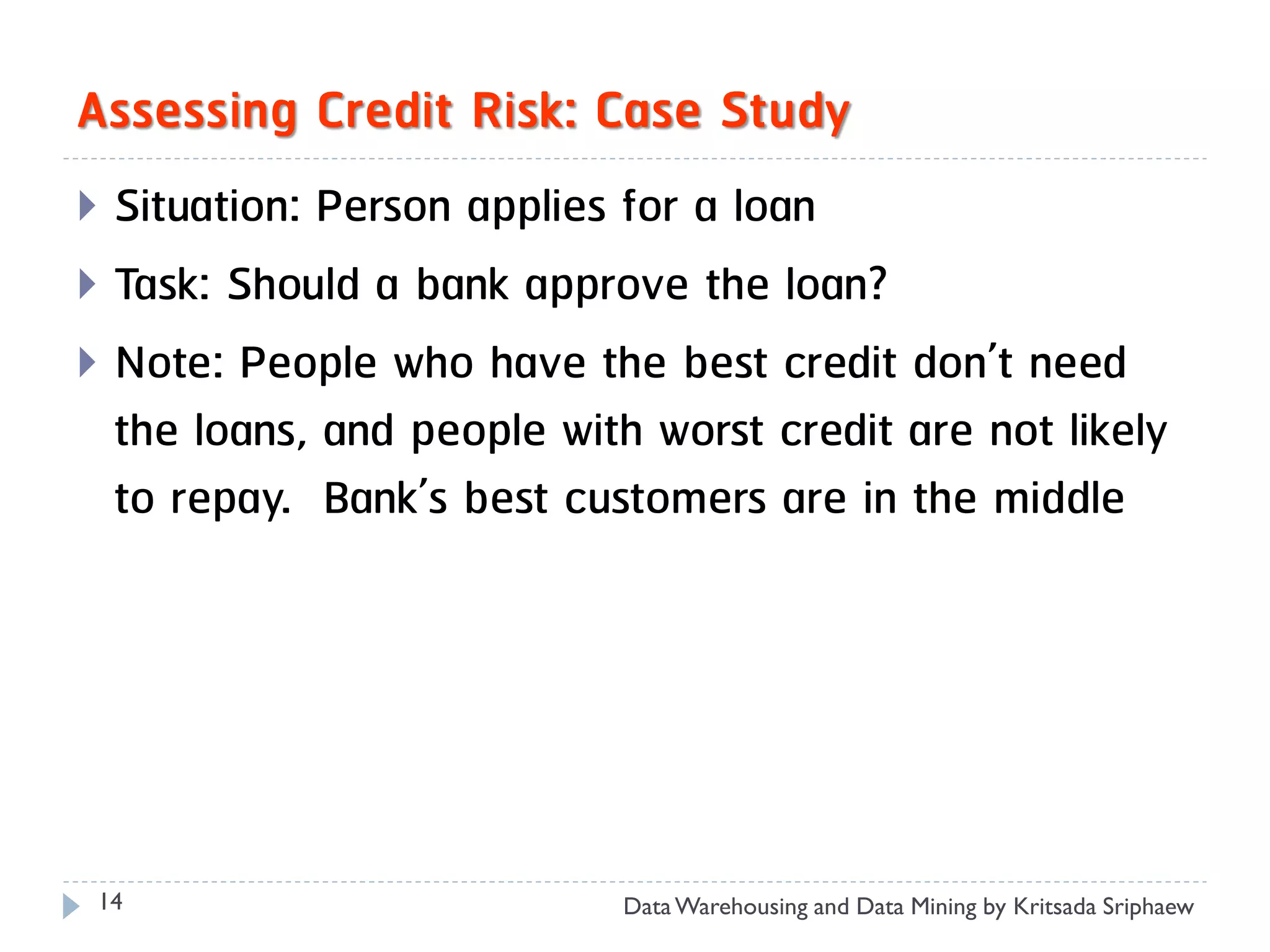 Assessing Credit Risk: Case Study

Situation: Person applies for a loan

Task: Should a bank approve the loan?

Note: People who have the best credit don't need the loans, and people with worst credit are not likely to repay. Bank's best customers are in the middle

14

Data Warehousing and Data Mining by Kritsada Sriphaew